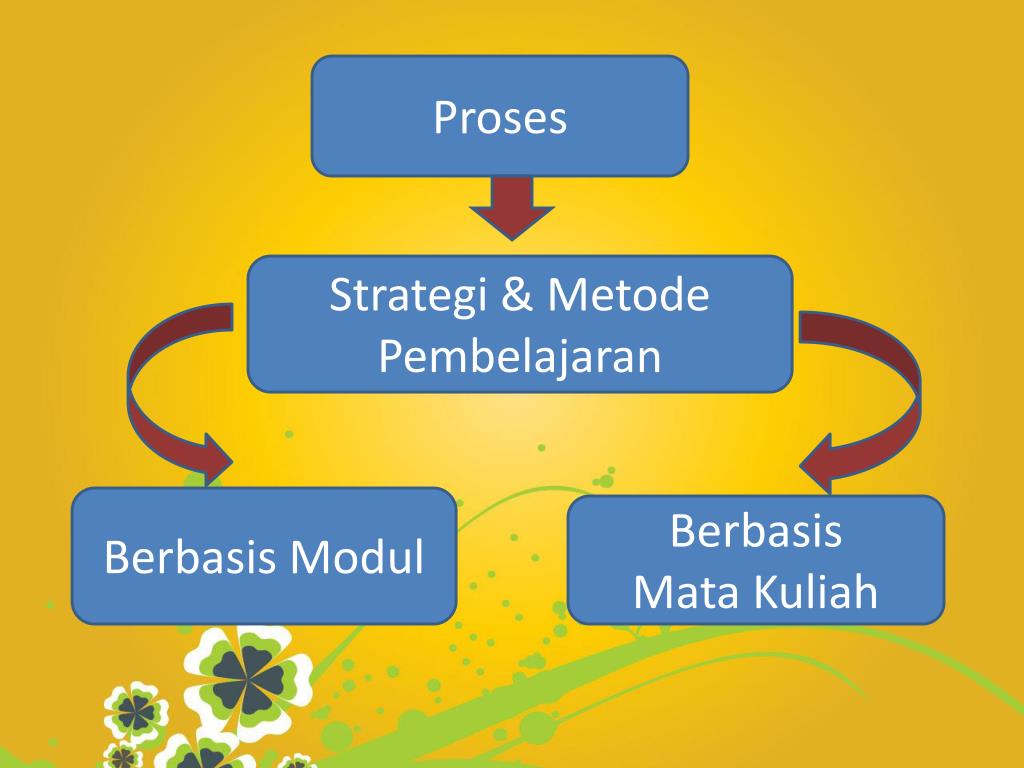 Proses

Strategi & Metode Pembelajaran

Berbasis Modul

Berbasis Mata Kuliah